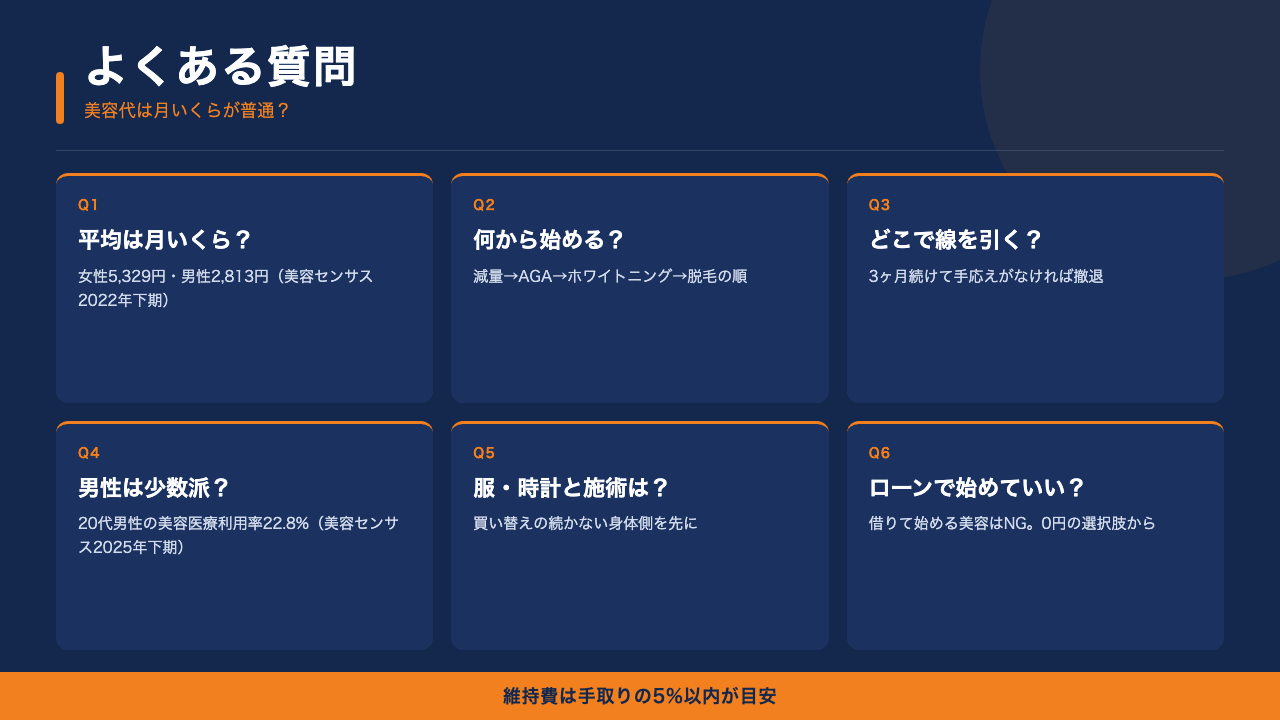 よくある質問
美容代は月いくらが普通？

Q1
平均は月いくら？
女性5,329円・男性2,813円（美容センサス2022年下期）

Q2
何から始める？
減量→AGA→ホワイトニング→脱毛の順

Q3
どこで線を引く？
3ヶ月続けて手応えがなければ撤退

Q4
男性は少数派？
20代男性の美容医療利用率22.8%（美容センサス2025年下期）

Q5
服・時計と施術は？
買い替えの続かない身体側を先に

Q6
ローンで始めていい？
借りて始める美容はNG。0円の選択肢から

維持費は手取りの5%以内が目安